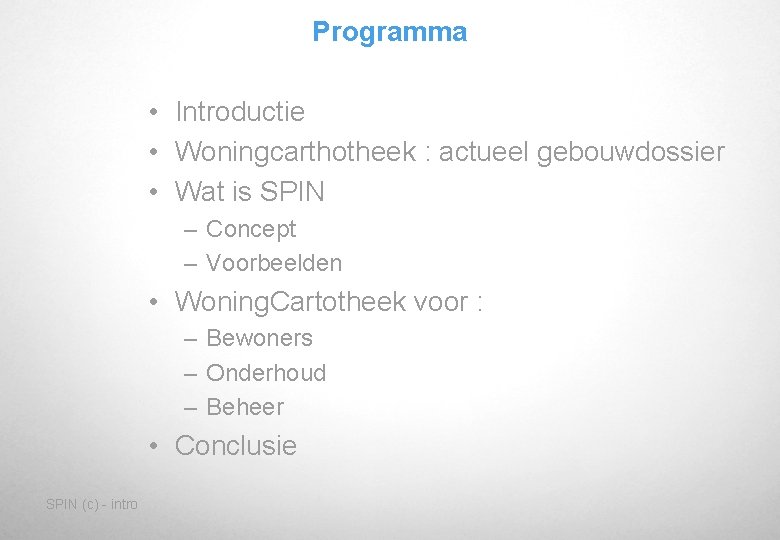 Programma

• Introductie
• Woningcarthotheek : actueel gebouwdossier
• Wat is SPIN
– Concept
– Voorbeelden
• WoningCartotheek voor :
– Bewoners
– Onderhoud
– Beheer
• Conclusie

SPIN (c) - intro